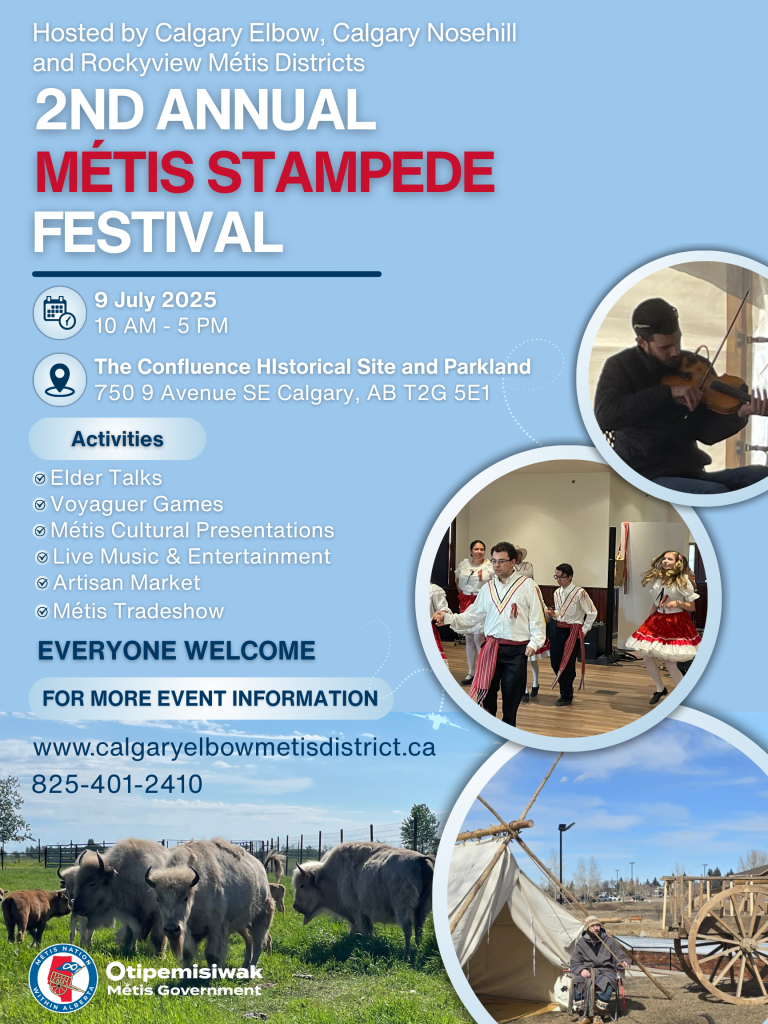 Hosted by Calgary Elbow, Calgary Nosehill and Rockyview Métis Districts

2ND ANNUAL
MÉTIS STAMPEDE
FESTIVAL

9 July 2025
10 AM - 5 PM

The Confluence HIstorical Site and Parkland
750 9 Avenue SE Calgary, AB T2G 5E1

Activities

Elder Talks
Voyaguer Games
Métis Cultural Presentations
Live Music & Entertainment
Artisan Market
Métis Tradeshow

EVERYONE WELCOME

FOR MORE EVENT INFORMATION

www.calgaryelbowmetisdistrict.ca
825-401-2410

MÉTIS NATION WITHIN ALBERTA

Otipemisiwak
Métis Government